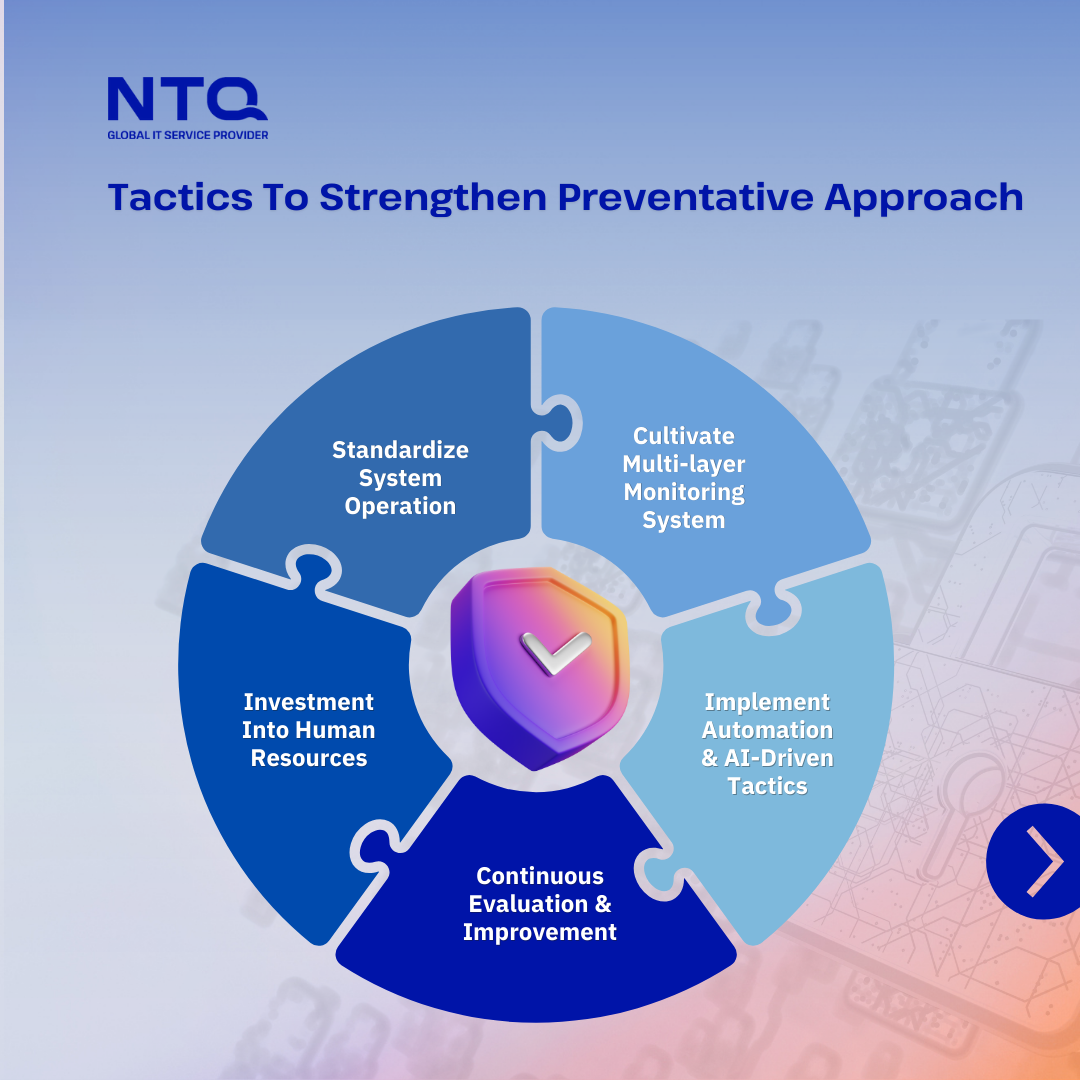 NTQ
GLOBAL IT SERVICE PROVIDER

Tactics To Strengthen Preventative Approach

Standardize System Operation

Cultivate Multi-layer Monitoring System

Implement Automation & AI-Driven Tactics

Continuous Evaluation & Improvement

Investment Into Human Resources